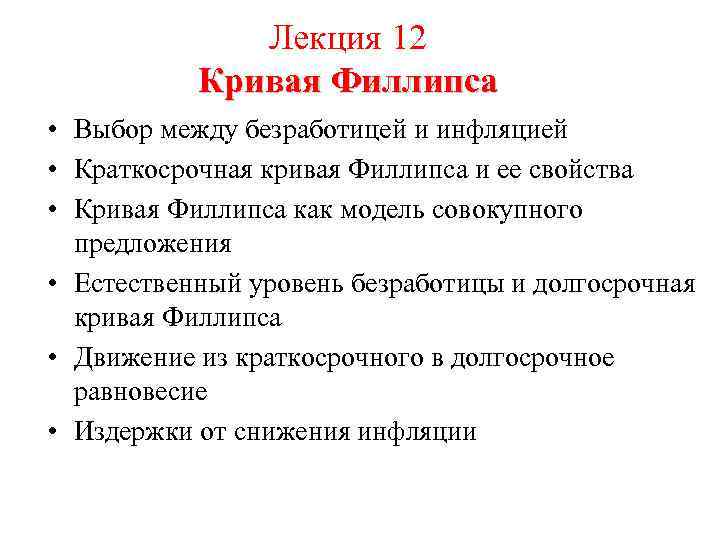 Лекция 12
Кривая Филлипса

• Выбор между безработицей и инфляцией
• Краткосрочная кривая Филлипса и ее свойства
• Кривая Филлипса как модель совокупного предложения
• Естественный уровень безработицы и долгосрочная кривая Филлипса
• Движение из краткосрочного в долгосрочное равновесие
• Издержки от снижения инфляции